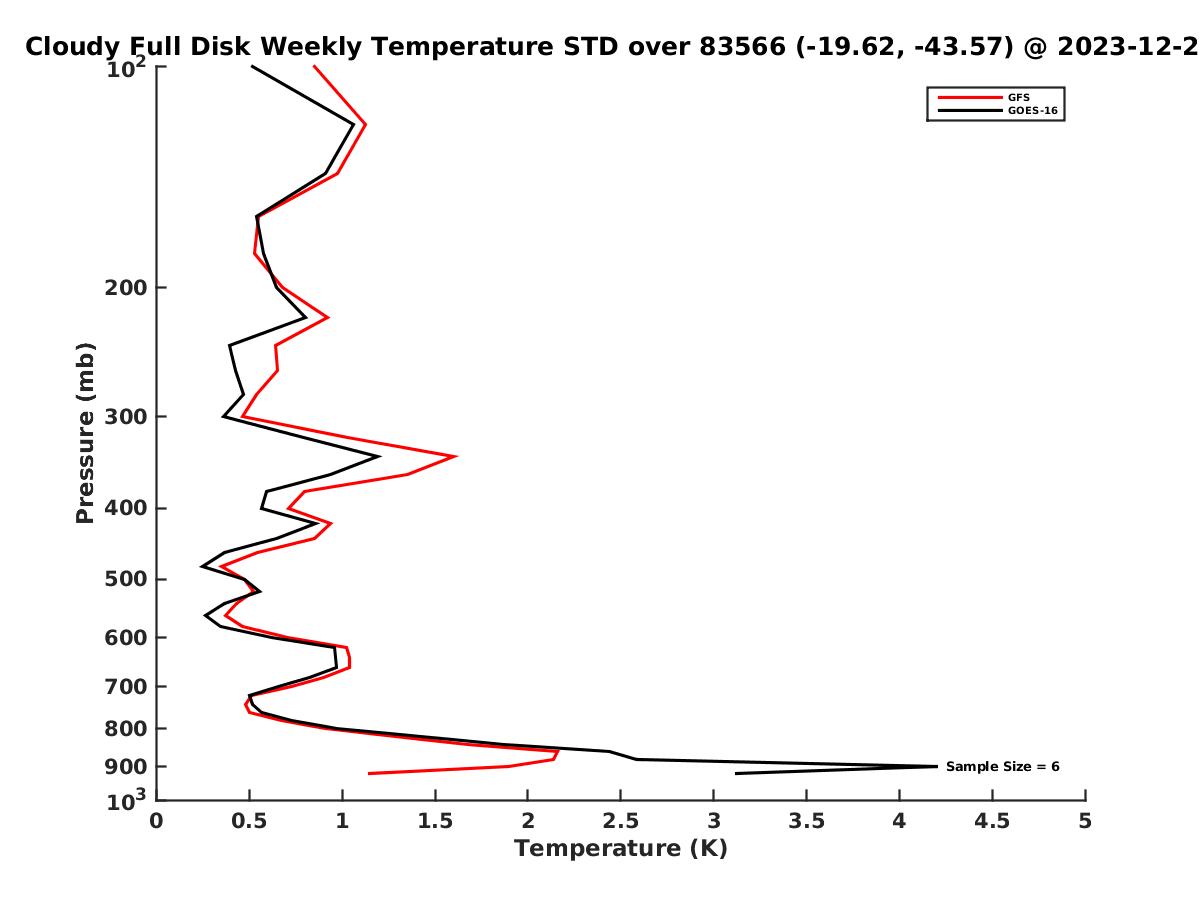 Cloudy Full Disk Weekly Temperature STD over 83566 (-19.62, -43.57) @ 2023-12-2

GFS
GOES-16

Pressure (mb)

$10^2$
200
300
400
500
600
700
800
900
$10^3$

Sample Size = 6

0 0.5 1 1.5 2 2.5 3 3.5 4 4.5 5

Temperature (K)